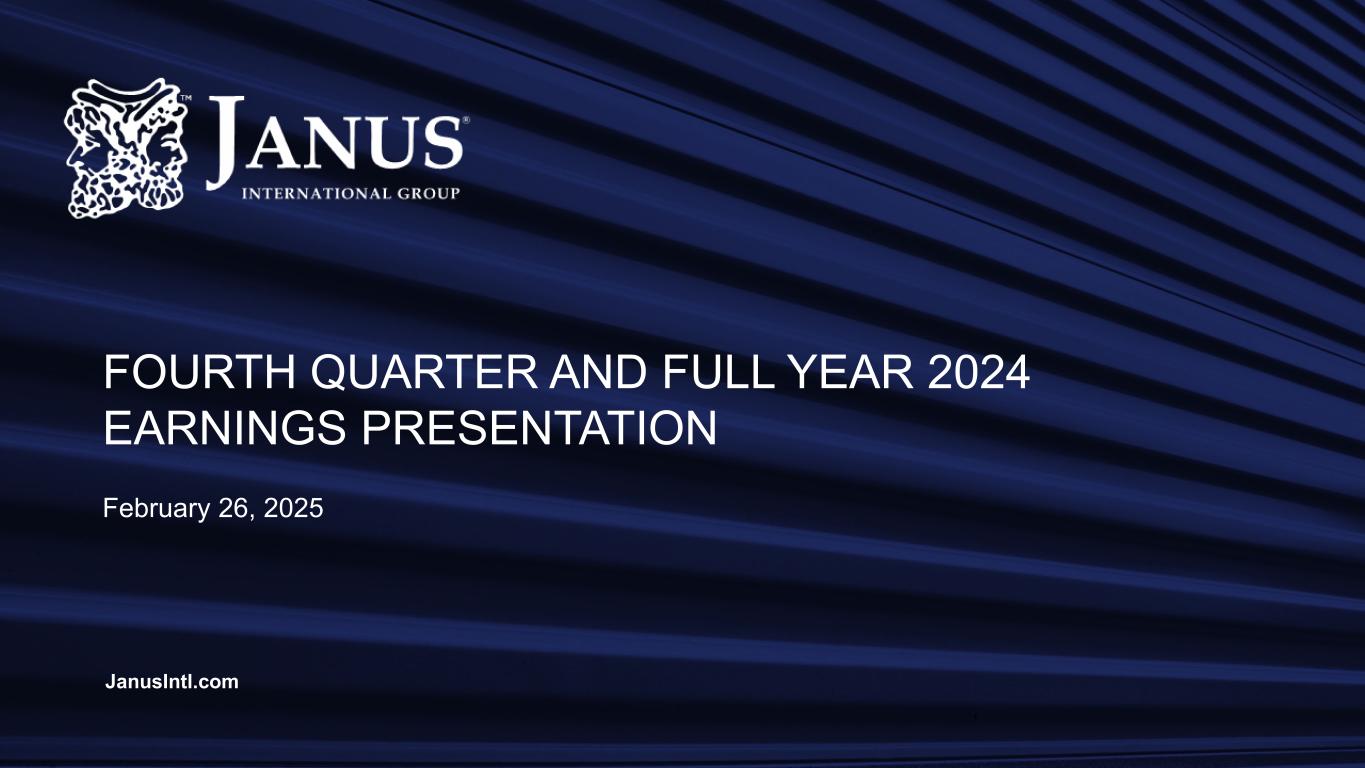 ™ JANUS®
INTERNATIONAL GROUP

FOURTH QUARTER AND FULL YEAR 2024 EARNINGS PRESENTATION

February 26, 2025

JanusIntl.com